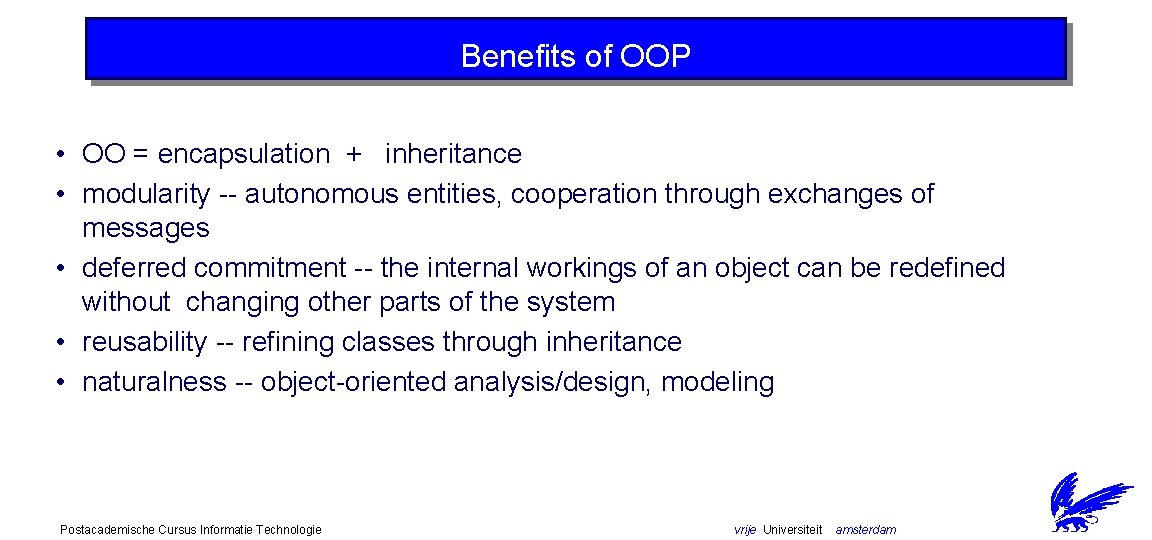 Benefits of OOP

• OO = encapsulation + inheritance
• modularity -- autonomous entities, cooperation through exchanges of messages
• deferred commitment -- the internal workings of an object can be redefined without changing other parts of the system
• reusability -- refining classes through inheritance
• naturalness -- object-oriented analysis/design, modeling

Postacademische Cursus Informatie Technologie

vrije Universiteit amsterdam